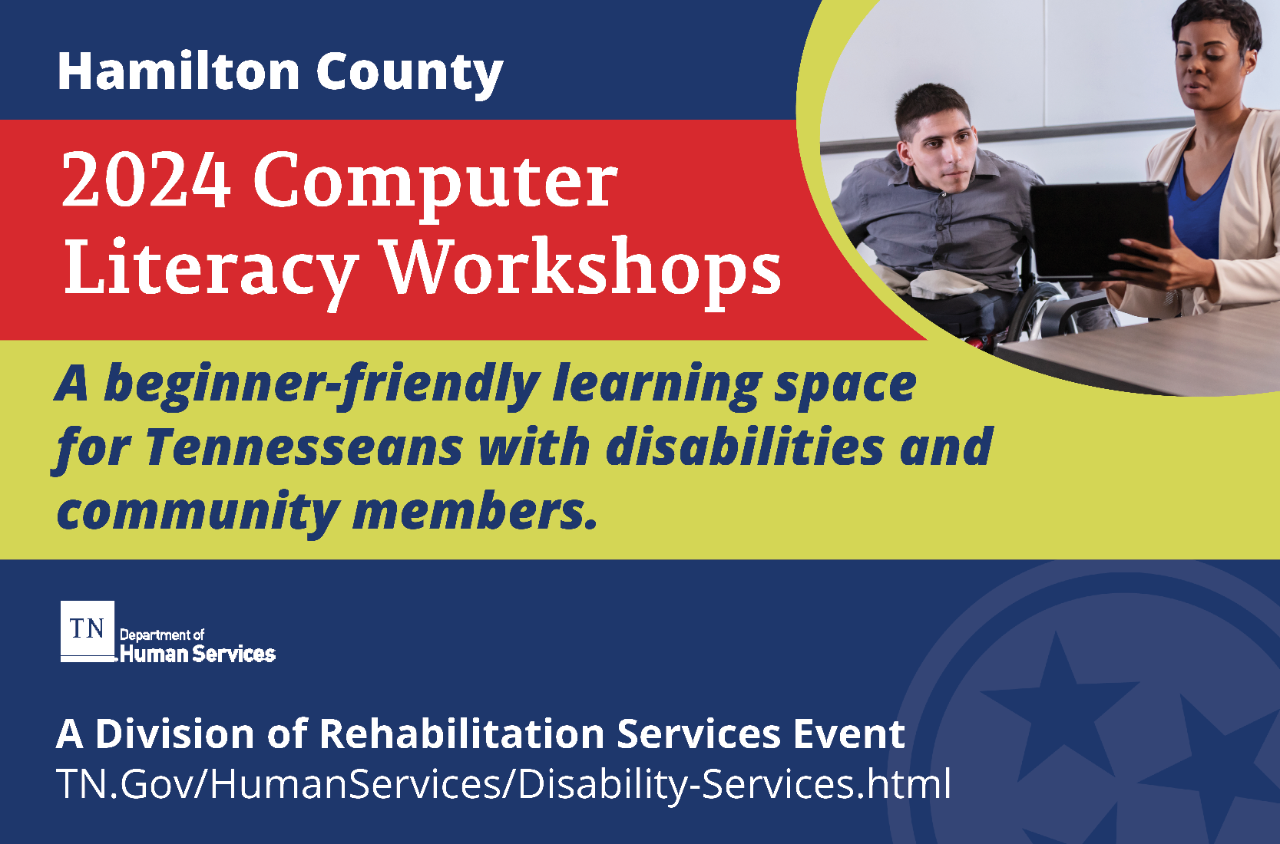 Hamilton County

2024 Computer Literacy Workshops

A beginner-friendly learning space for Tennesseans with disabilities and community members.

TN Department of Human Services

A Division of Rehabilitation Services Event
TN.Gov/HumanServices/Disability-Services.html